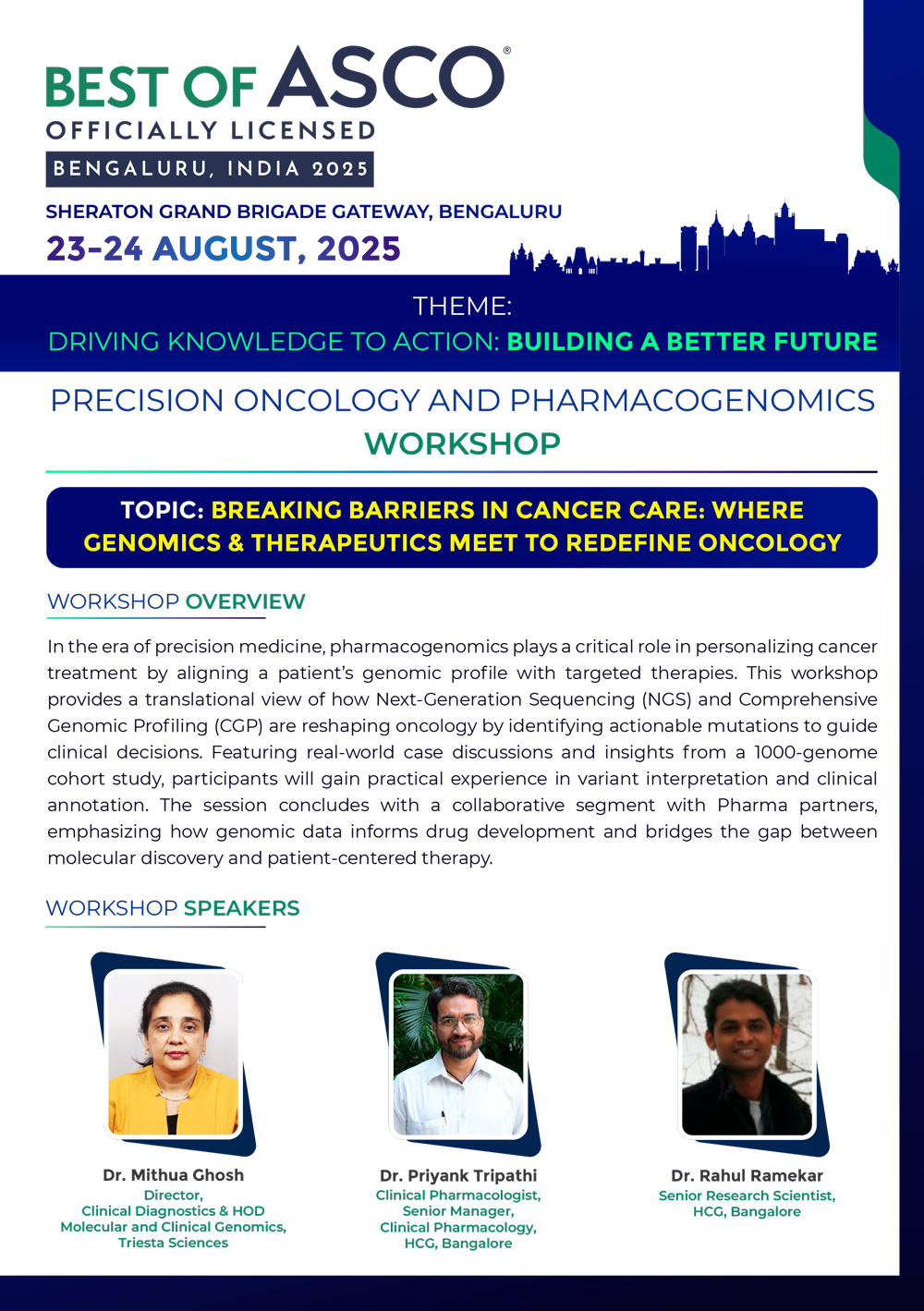 BEST OF ASCO®
OFFICIALLY LICENSED
BENGALURU, INDIA 2025

SHERATON GRAND BRIGADE GATEWAY, BENGALURU
23-24 AUGUST, 2025

THEME:
DRIVING KNOWLEDGE TO ACTION: BUILDING A BETTER FUTURE

PRECISION ONCOLOGY AND PHARMACOGENOMICS WORKSHOP

TOPIC: BREAKING BARRIERS IN CANCER CARE: WHERE GENOMICS & THERAPEUTICS MEET TO REDEFINE ONCOLOGY

WORKSHOP OVERVIEW

In the era of precision medicine, pharmacogenomics plays a critical role in personalizing cancer treatment by aligning a patient's genomic profile with targeted therapies. This workshop provides a translational view of how Next-Generation Sequencing (NGS) and Comprehensive Genomic Profiling (CGP) are reshaping oncology by identifying actionable mutations to guide clinical decisions. Featuring real-world case discussions and insights from a 1000-genome cohort study, participants will gain practical experience in variant interpretation and clinical annotation. The session concludes with a collaborative segment with Pharma partners, emphasizing how genomic data informs drug development and bridges the gap between molecular discovery and patient-centered therapy.

WORKSHOP SPEAKERS

Dr. Mithua Ghosh
Director,
Clinical Diagnostics & HOD
Molecular and Clinical Genomics,
Triesta Sciences

Dr. Priyank Tripathi
Clinical Pharmacologist,
Senior Manager,
Clinical Pharmacology,
HCG, Bangalore

Dr. Rahul Ramekar
Senior Research Scientist,
HCG, Bangalore